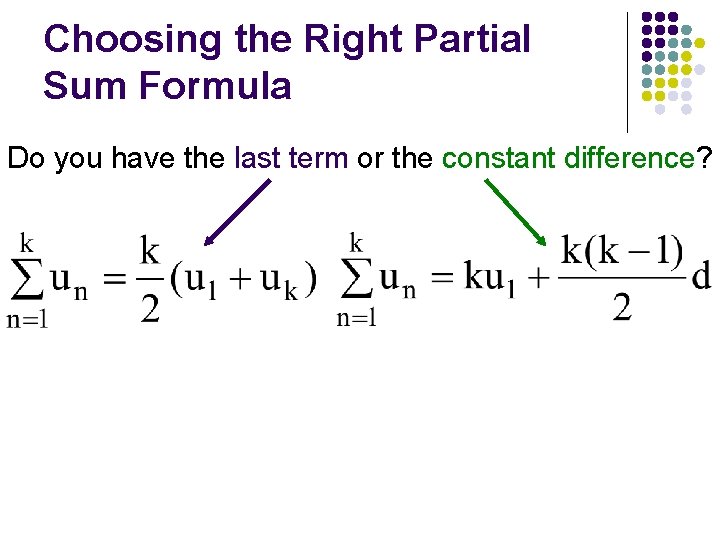 Choosing the Right Partial Sum Formula

Do you have the last term or the constant difference?

$\sum_{n=1}^{k} u_n = \frac{k}{2}(u_1 + u_k)$ $\sum_{n=1}^{k} u_n = ku_1 + \frac{k(k-1)}{2}d$